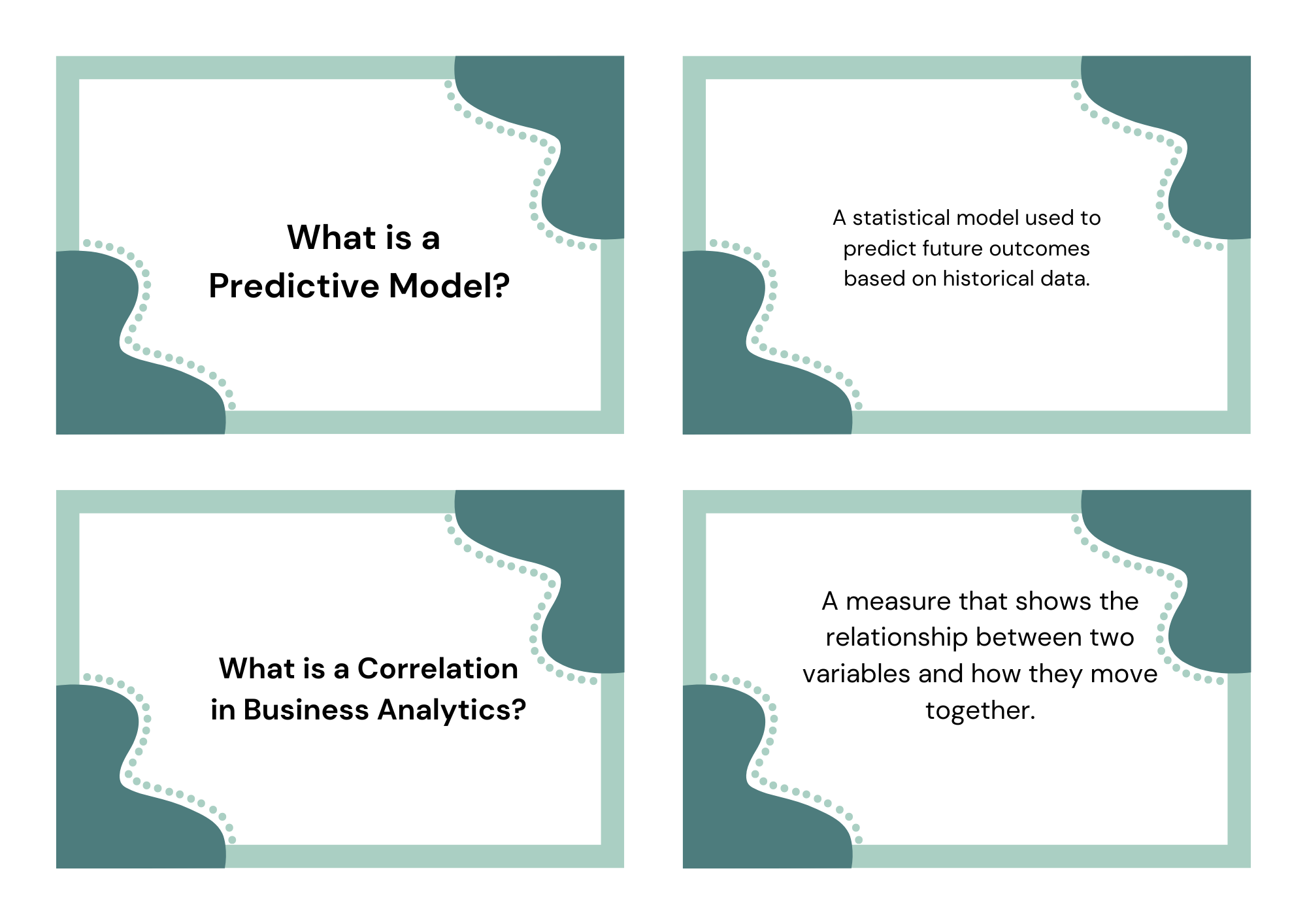 What is a Predictive Model?

A statistical model used to predict future outcomes based on historical data.

What is a Correlation in Business Analytics?

A measure that shows the relationship between two variables and how they move together.